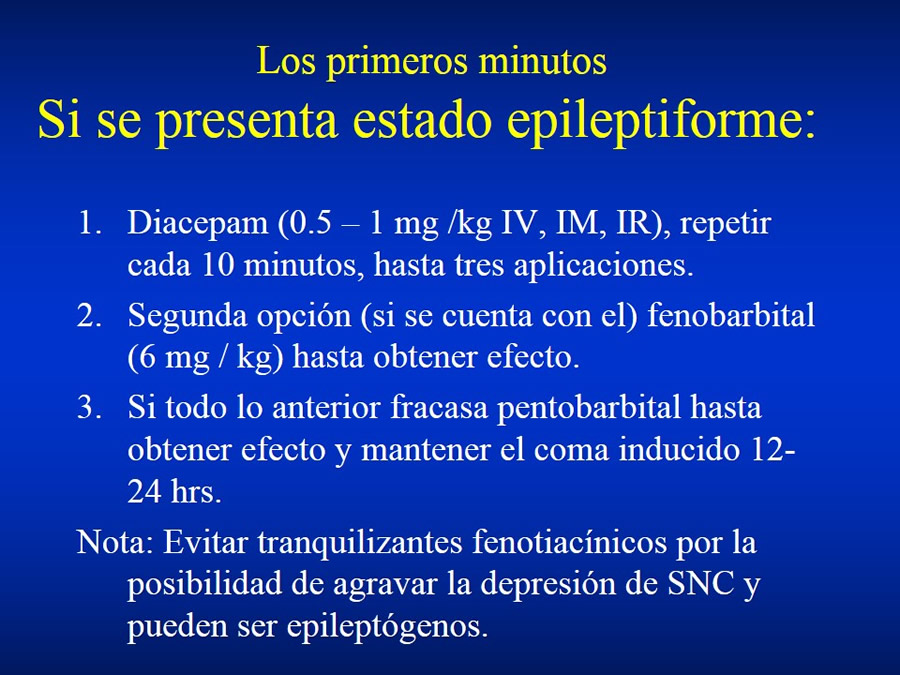 Los primeros minutos
Si se presenta estado epileptiforme:

1. Diacepam (0.5 – 1 mg /kg IV, IM, IR), repetir cada 10 minutos, hasta tres aplicaciones.
2. Segunda opción (si se cuenta con el) fenobarbital (6 mg / kg) hasta obtener efecto.
3. Si todo lo anterior fracasa pentobarbital hasta obtener efecto y mantener el coma inducido 12-24 hrs.

Nota: Evitar tranquilizantes fenotiacínicos por la posibilidad de agravar la depresión de SNC y pueden ser epileptógenos.